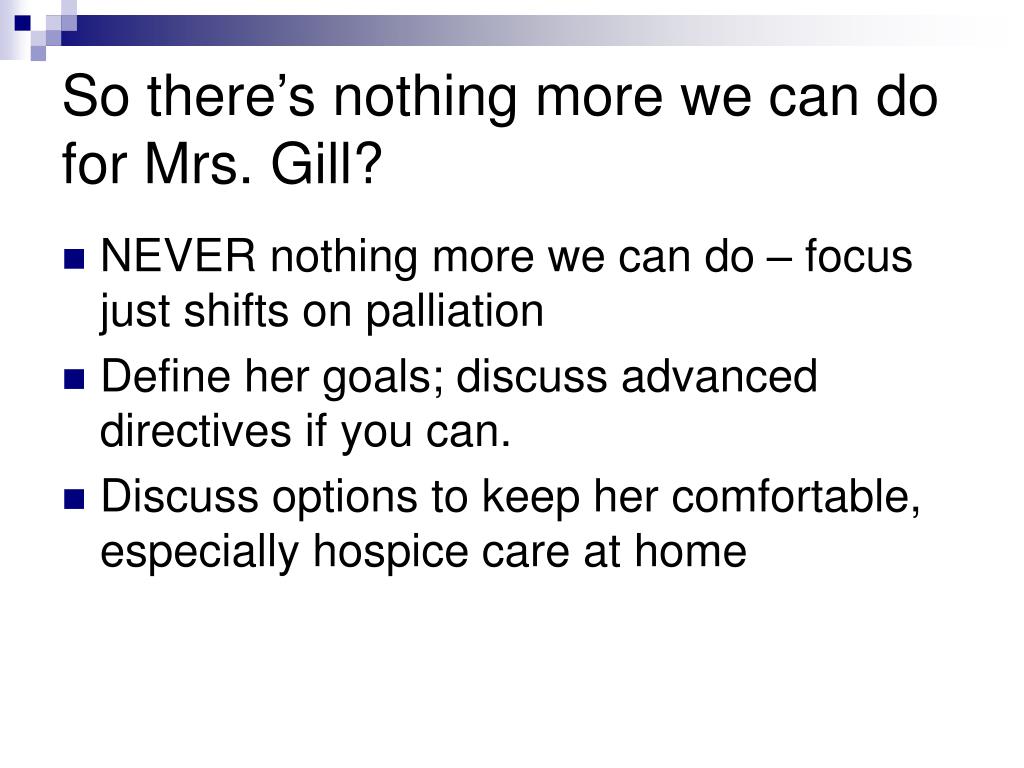 So there’s nothing more we can do for Mrs. Gill?

- NEVER nothing more we can do – focus just shifts on palliation
- Define her goals; discuss advanced directives if you can.
- Discuss options to keep her comfortable, especially hospice care at home